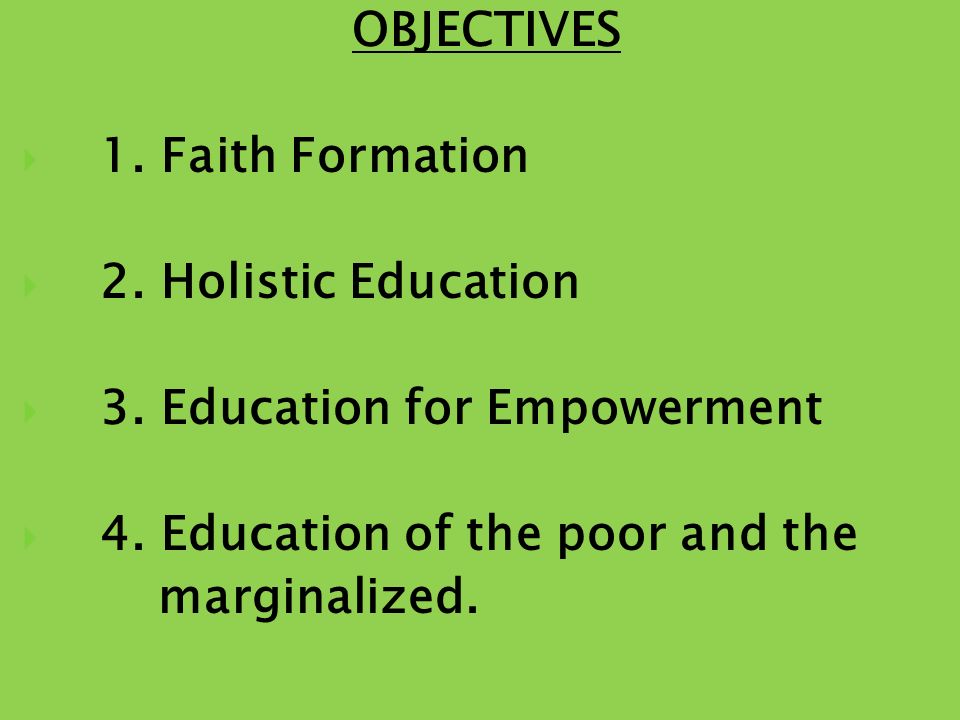 OBJECTIVES

1. Faith Formation

2. Holistic Education

3. Education for Empowerment

4. Education of the poor and the marginalized.